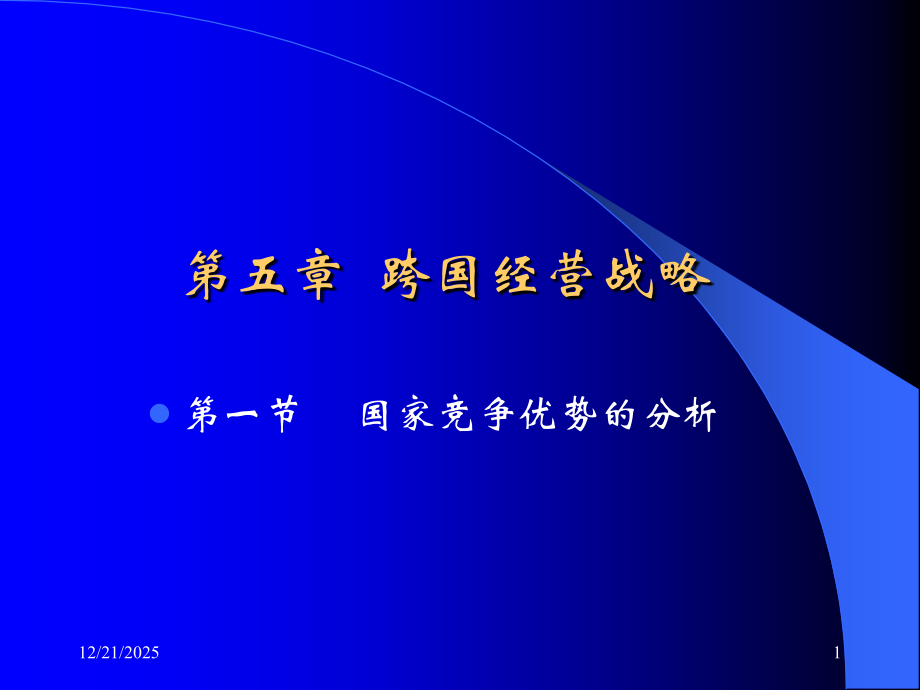 第五章 跨国经营战略

第一节 国家竞争优势的分析

12/21/2025

1